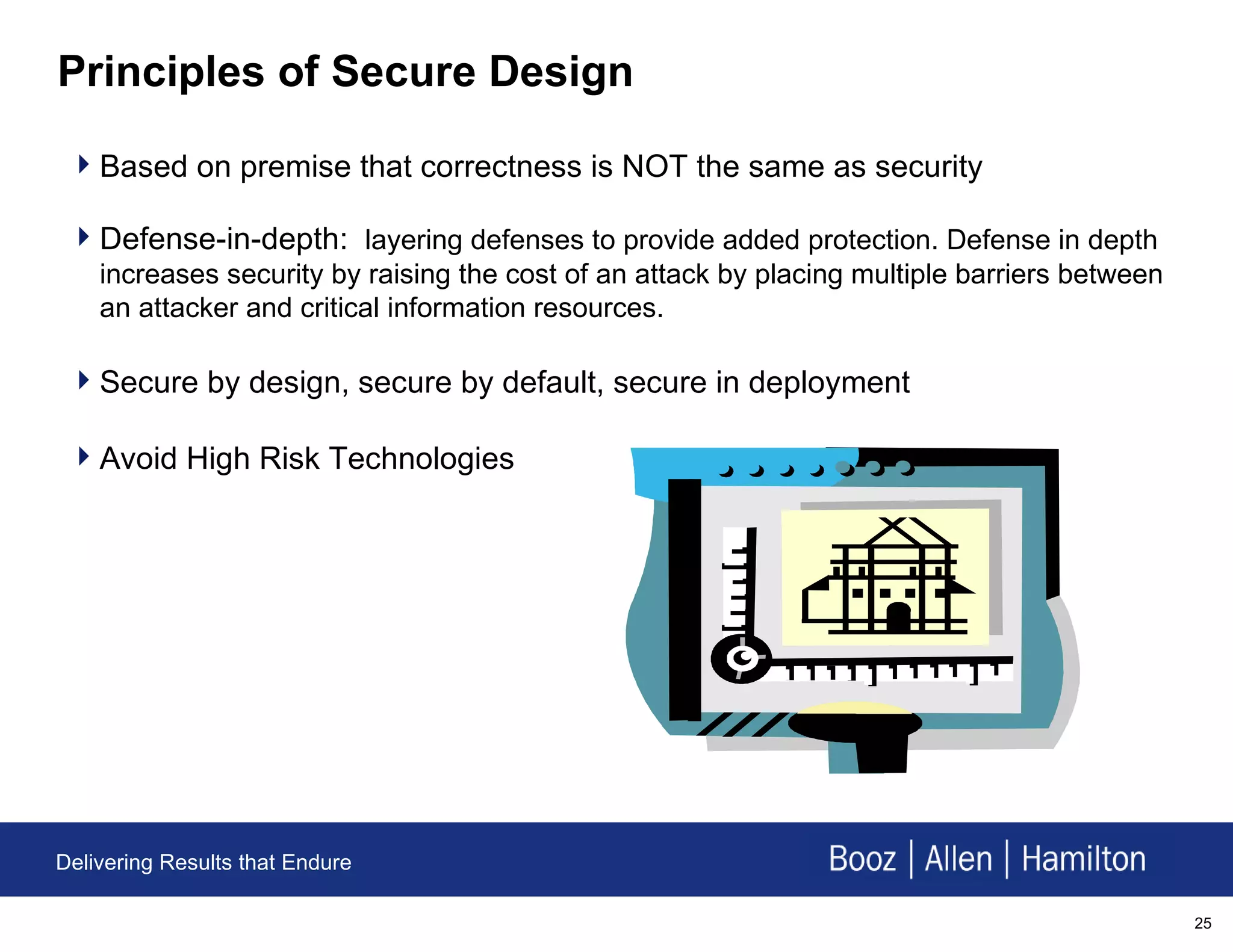 Principles of Secure Design

Based on premise that correctness is NOT the same as security

Defense-in-depth: layering defenses to provide added protection. Defense in depth increases security by raising the cost of an attack by placing multiple barriers between an attacker and critical information resources.

Secure by design, secure by default, secure in deployment

Avoid High Risk Technologies

Delivering Results that Endure

Booz | Allen | Hamilton

25